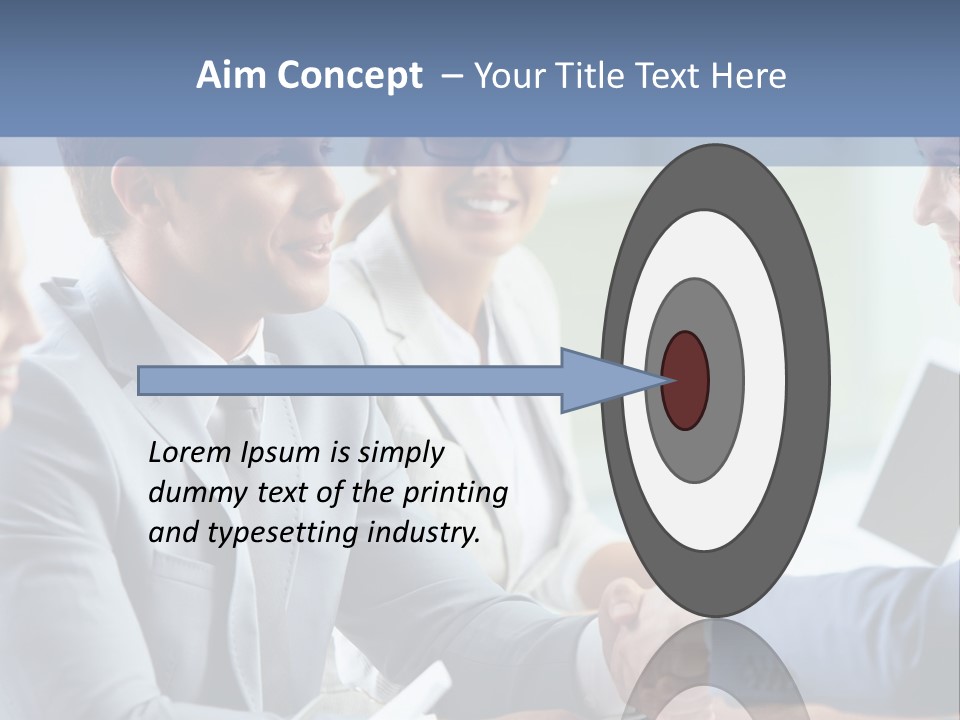 Aim Concept – Your Title Text Here

Lorem Ipsum is simply dummy text of the printing and typesetting industry.